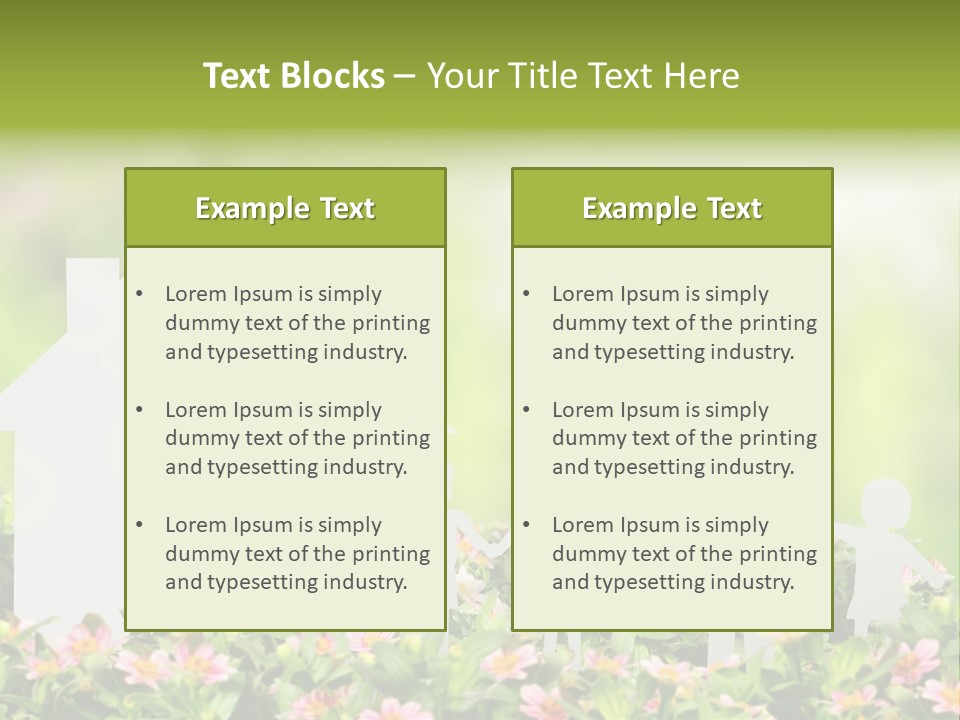 Text Blocks – Your Title Text Here

Example Text

• Lorem Ipsum is simply dummy text of the printing and typesetting industry.

• Lorem Ipsum is simply dummy text of the printing and typesetting industry.

• Lorem Ipsum is simply dummy text of the printing and typesetting industry.

Example Text

• Lorem Ipsum is simply dummy text of the printing and typesetting industry.

• Lorem Ipsum is simply dummy text of the printing and typesetting industry.

• Lorem Ipsum is simply dummy text of the printing and typesetting industry.